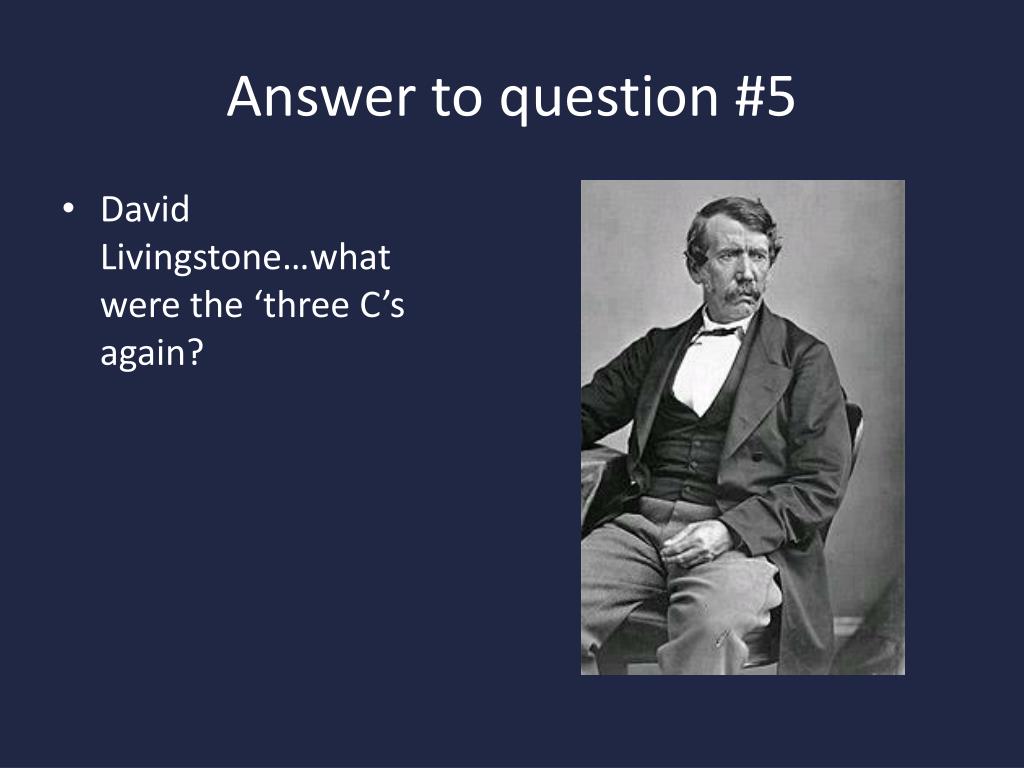 Answer to question #5

• David Livingstone…what were the ‘three C’s again?